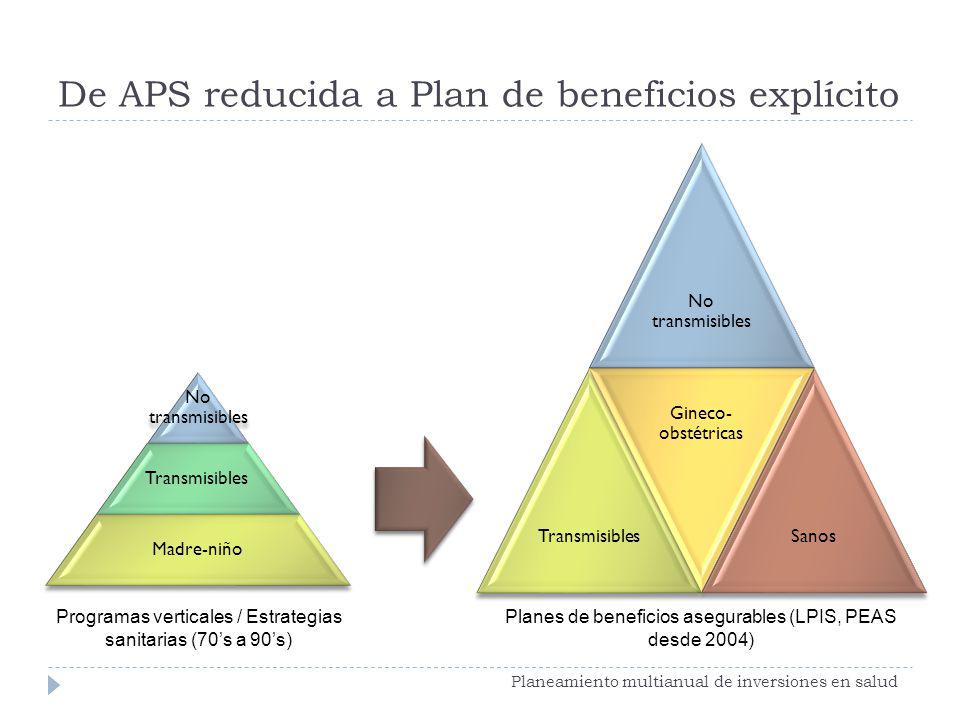 De APS reducida a Plan de beneficios explícito

No transmisibles

Transmisibles

Madre-niño

Programas verticales / Estrategias sanitarias (70's a 90's)

No transmisibles

Gineco-obstétricas

Transmisibles

Sanos

Planes de beneficios asegurables (LPIS, PEAS desde 2004)

Planeamiento multianual de inversiones en salud